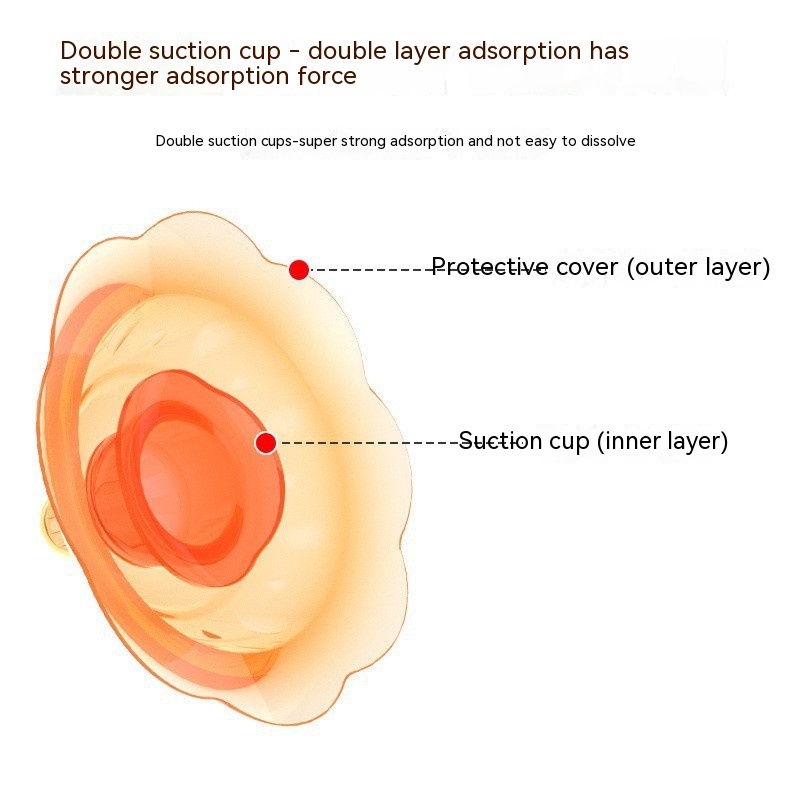 Double suction cup - double layer adsorption has stronger adsorption force

Double suction cups-super strong adsorption and not easy to dissolve

Protective cover (outer layer)

Suction cup (inner layer)